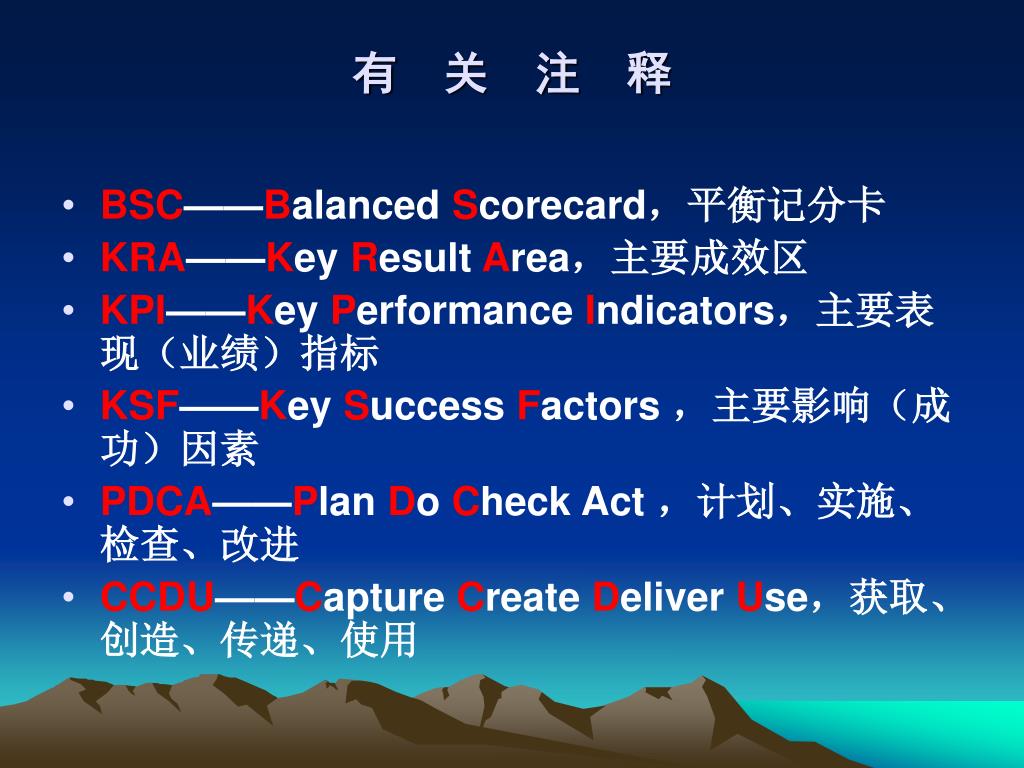 有 关 注 释

• BSC——Balanced Scorecard，平衡记分卡
• KRA——Key Result Area，主要成效区
• KPI——Key Performance Indicators，主要表现（业绩）指标
• KSF——Key Success Factors ，主要影响（成功）因素
• PDCA——Plan Do Check Act ，计划、实施、检查、改进
• CCDU——Capture Create Deliver Use，获取、创造、传递、使用